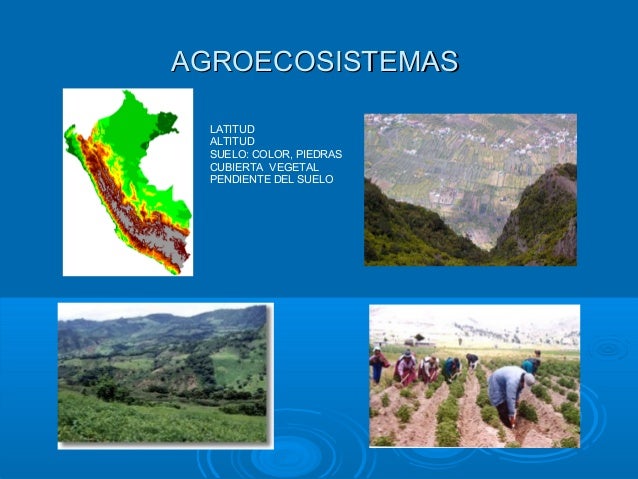 AGROECOSISTEMAS

LATITUD
ALTITUD
SUELO: COLOR, PIEDRAS
CUBIERTA VEGETAL
PENDIENTE DEL SUELO